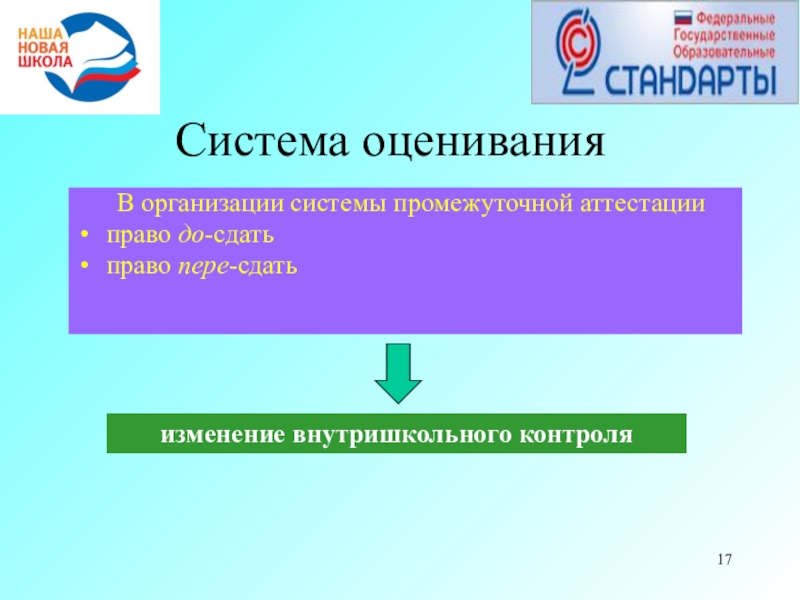 НАША
НОВАЯ
ШКОЛА

Федеральные
Государственные
Образовательные
СТАНДАРТЫ

Система оценивания

В организации системы промежуточной аттестации
• право до-сдать
• право пере-сдать

изменение внутришкольного контроля

17